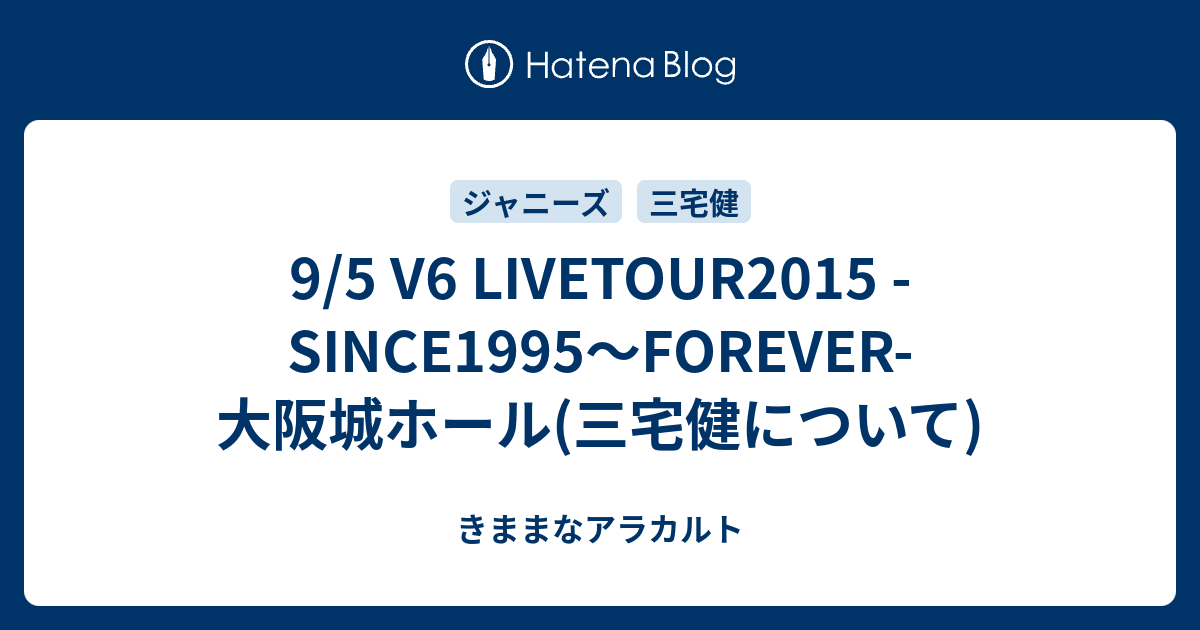 Hatena Blog

ジャニーズ 三宅健

9/5 V6 LIVETOUR2015 -SINCE1995〜FOREVER- 大阪城ホール(三宅健について)

きままなアラカルト